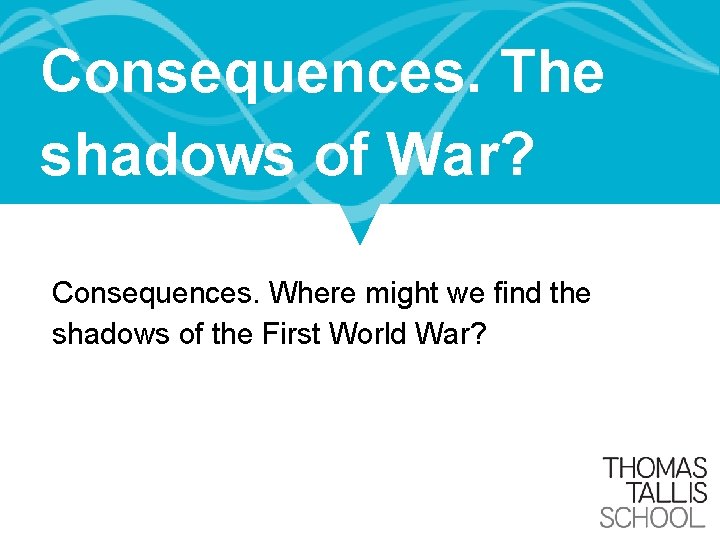 Consequences. The shadows of War?

Consequences. Where might we find the shadows of the First World War?

THOMAS
TALLIS
SCHOOL